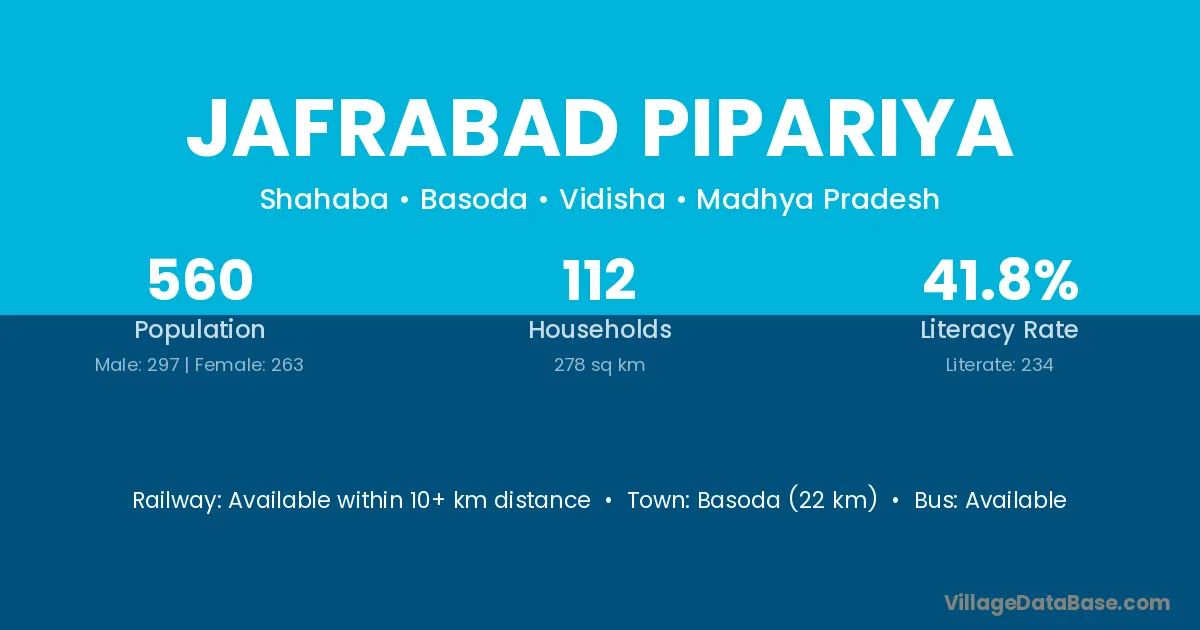 JAFRABAD PIPARIYA

Shahaba • Basoda • Vidisha • Madhya Pradesh

560
Population
Male: 297 | Female: 263

112
Households
278 sq km

41.8%
Literacy Rate
Literate: 234

Railway: Available within 10+ km distance • Town: Basoda (22 km) • Bus: Available

VillageDataBase.com